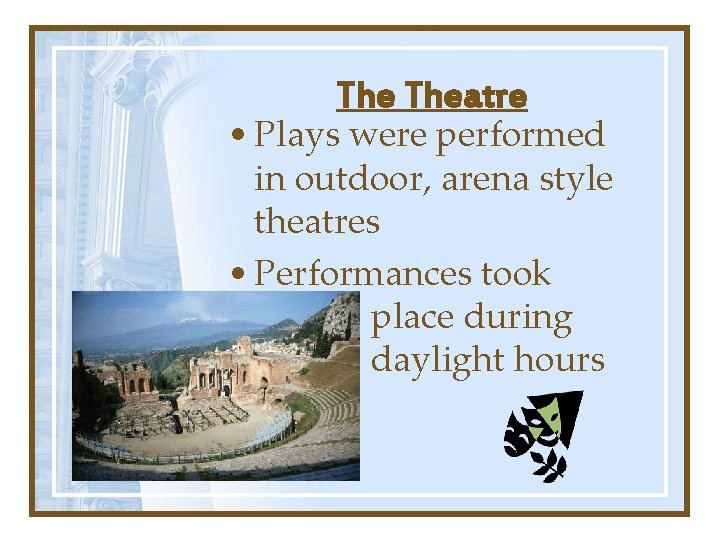 The Theatre

• Plays were performed in outdoor, arena style theatres

• Performances took place during daylight hours